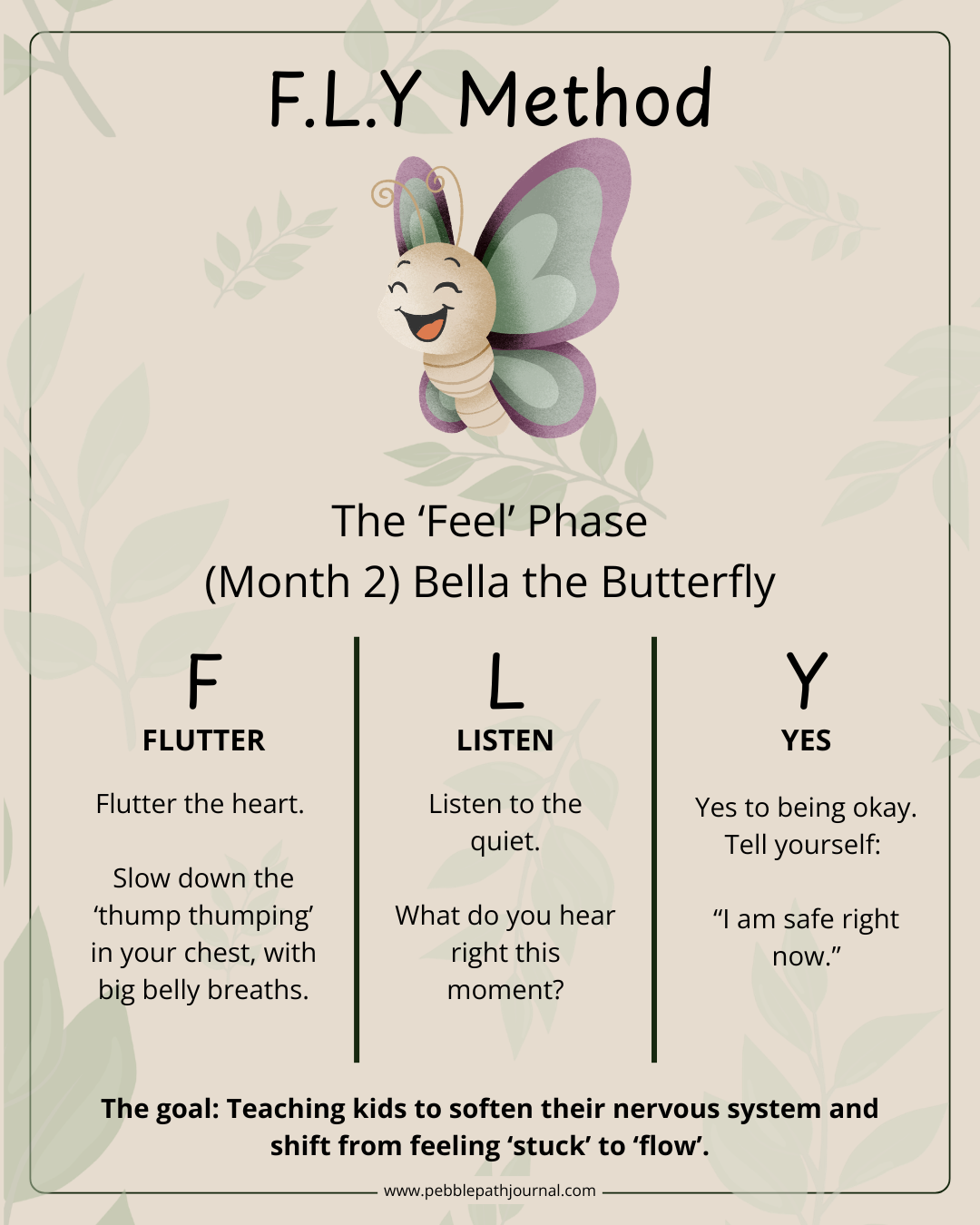 F.L.Y Method

The ‘Feel’ Phase
(Month 2) Bella the Butterfly

F
FLUTTER

Flutter the heart.

Slow down the ‘thump thumping’ in your chest, with big belly breaths.

L
LISTEN

Listen to the quiet.

What do you hear right this moment?

Y
YES

Yes to being okay. Tell yourself:

“I am safe right now.”

The goal: Teaching kids to soften their nervous system and shift from feeling ‘stuck’ to ‘flow’.

www.pebblepathjournal.com